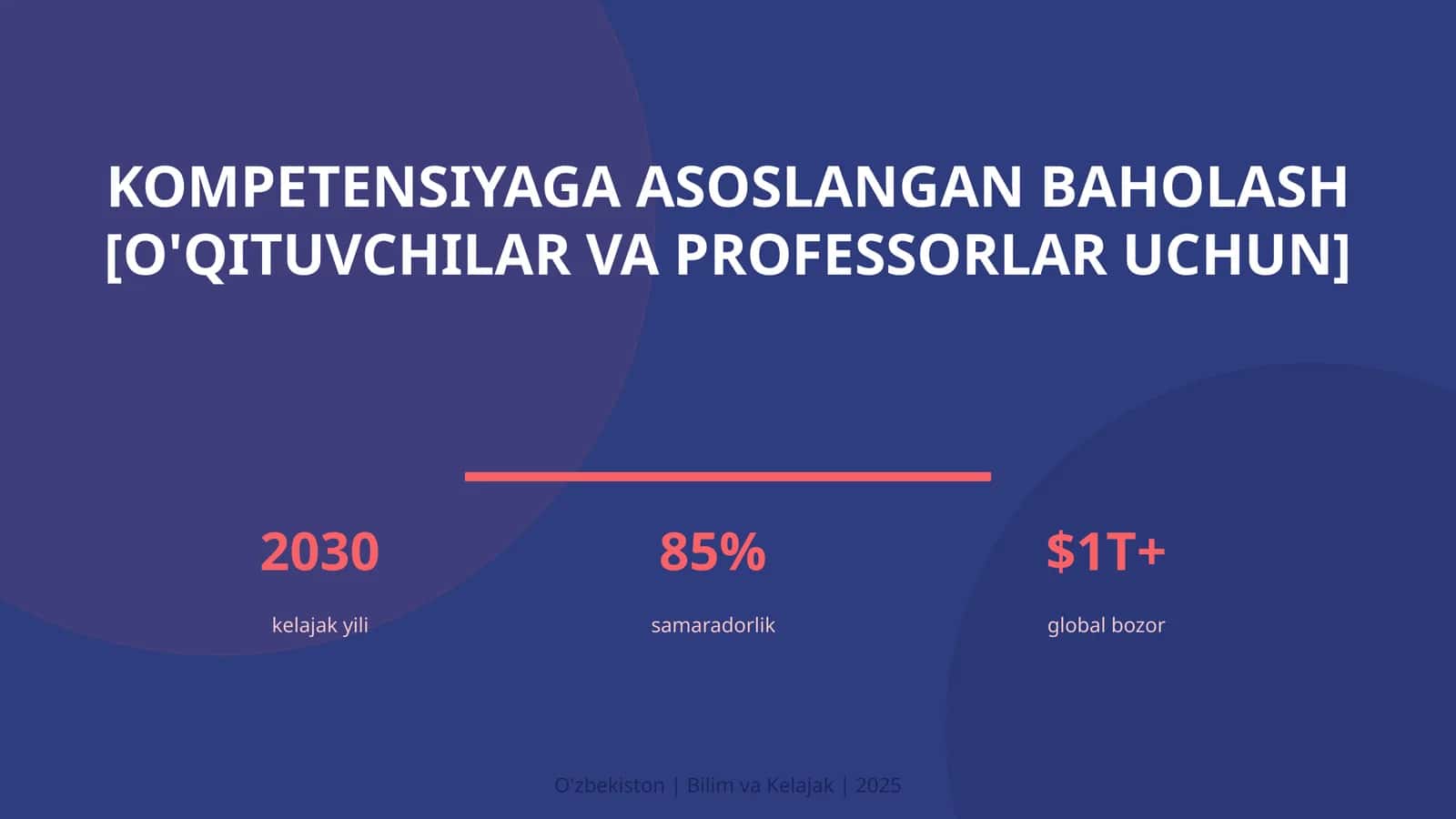 KOMPETENSIYAGA ASOSLANGAN BAHOLASH [O'QITUVCHILAR VA PROFESSORLAR UCHUN]

2030
kelajak yili

85%
samaradorlik

\$1T+
global bozor

O'zbekiston | Bilim va Kelajak | 2025